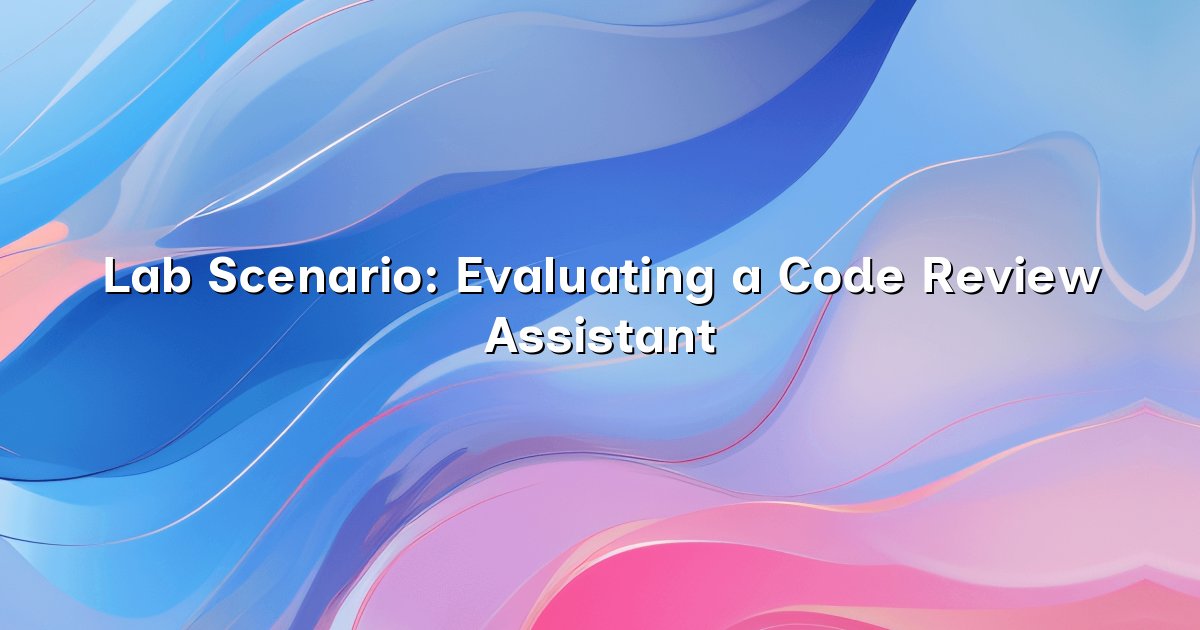 Lab Scenario: Evaluating a Code Review Assistant